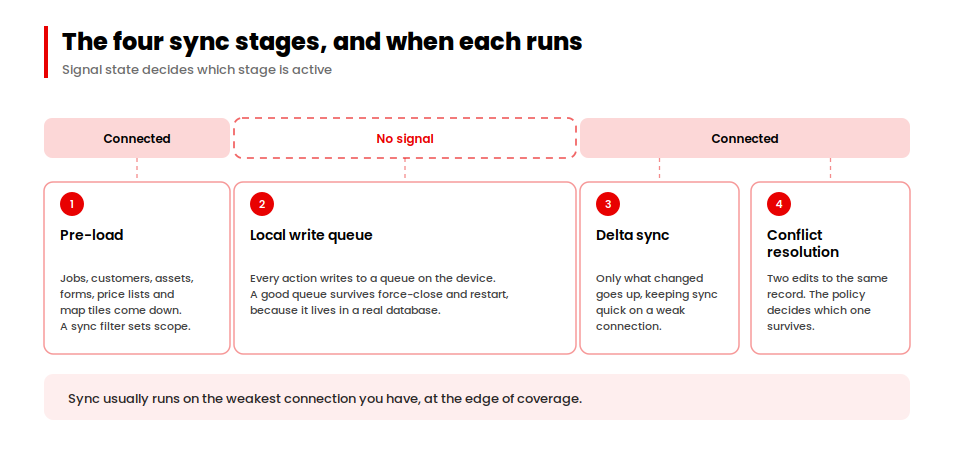 The four sync stages, and when each runs

Signal state decides which stage is active

Connected

No signal

Connected

1

Pre-load

Jobs, customers, assets, forms, price lists and map tiles come down. A sync filter sets scope.

2

Local write queue

Every action writes to a queue on the device. A good queue survives force-close and restart, because it lives in a real database.

3

Delta sync

Only what changed goes up, keeping sync quick on a weak connection.

4

Conflict resolution

Two edits to the same record. The policy decides which one survives.

Sync usually runs on the weakest connection you have, at the edge of coverage.